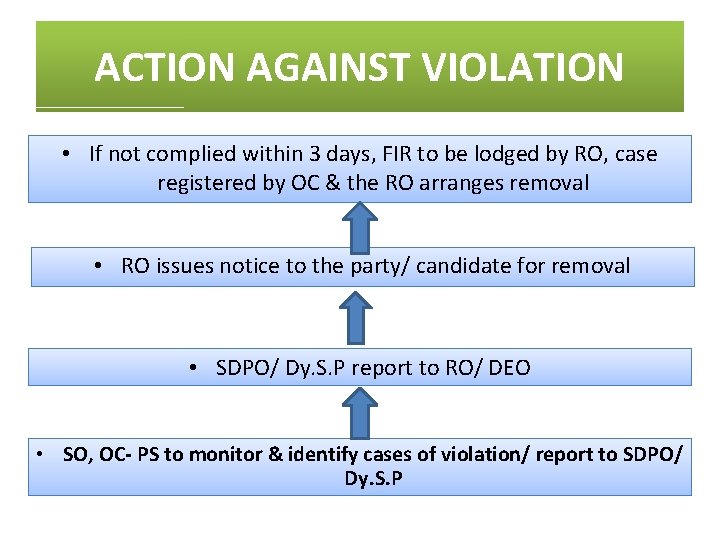 ACTION AGAINST VIOLATION

• If not complied within 3 days, FIR to be lodged by RO, case registered by OC & the RO arranges removal

• RO issues notice to the party/ candidate for removal

• SDPO/ Dy.S.P report to RO/ DEO

• SO, OC- PS to monitor & identify cases of violation/ report to SDPO/ Dy.S.P